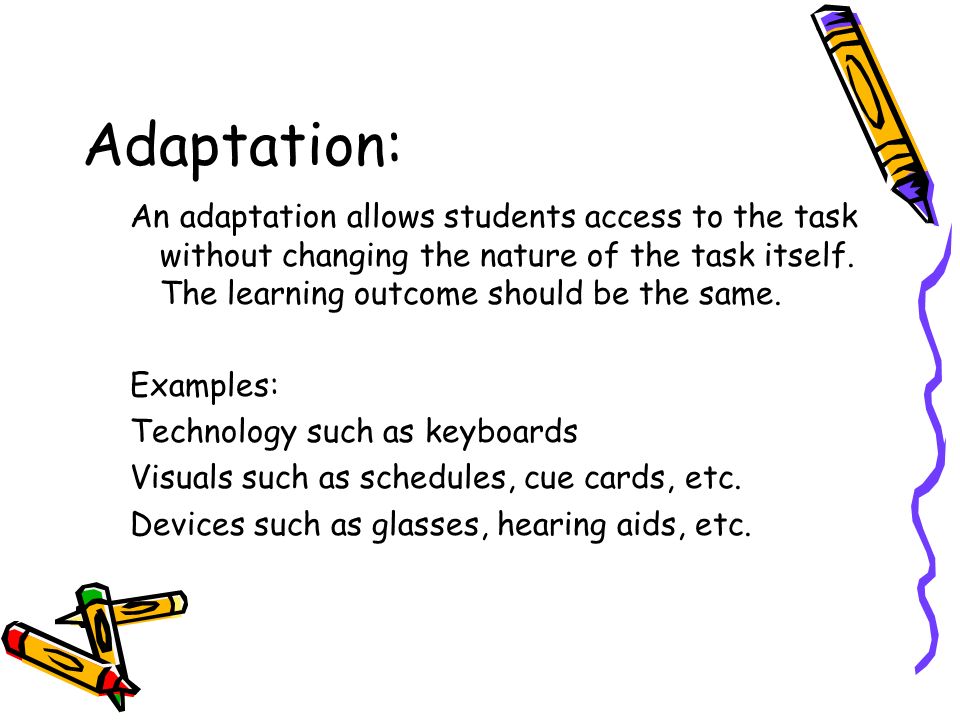 Adaptation:

An adaptation allows students access to the task without changing the nature of the task itself. The learning outcome should be the same.

Examples:
Technology such as keyboards
Visuals such as schedules, cue cards, etc.
Devices such as glasses, hearing aids, etc.